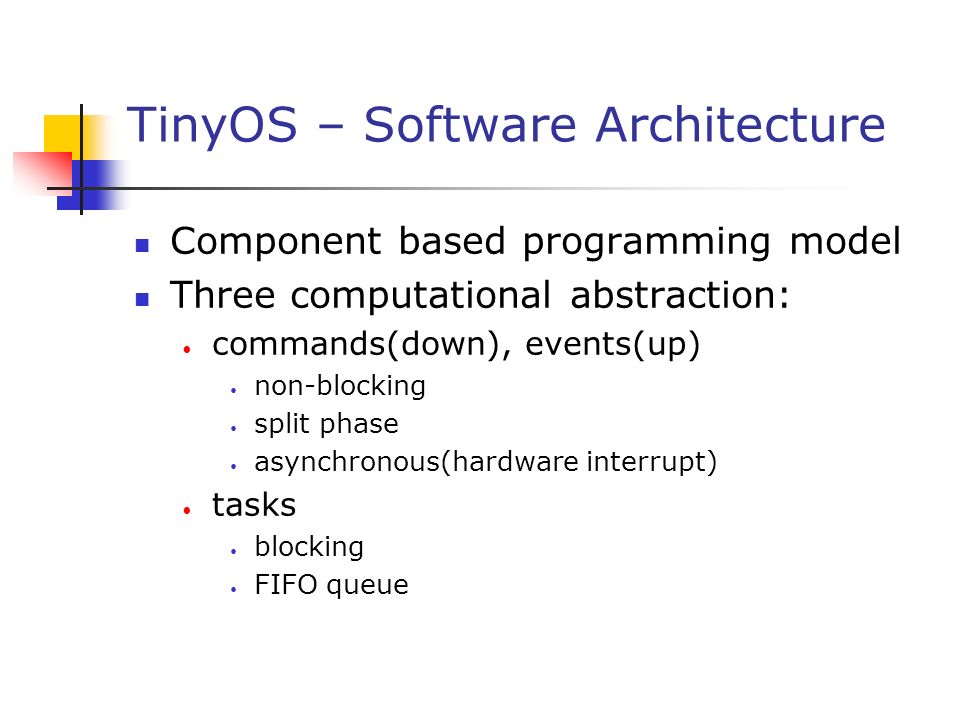 TinyOS – Software Architecture

- Component based programming model
- Three computational abstraction:
  - commands(down), events(up)
    - non-blocking
    - split phase
    - asynchronous(hardware interrupt)
  - tasks
    - blocking
    - FIFO queue